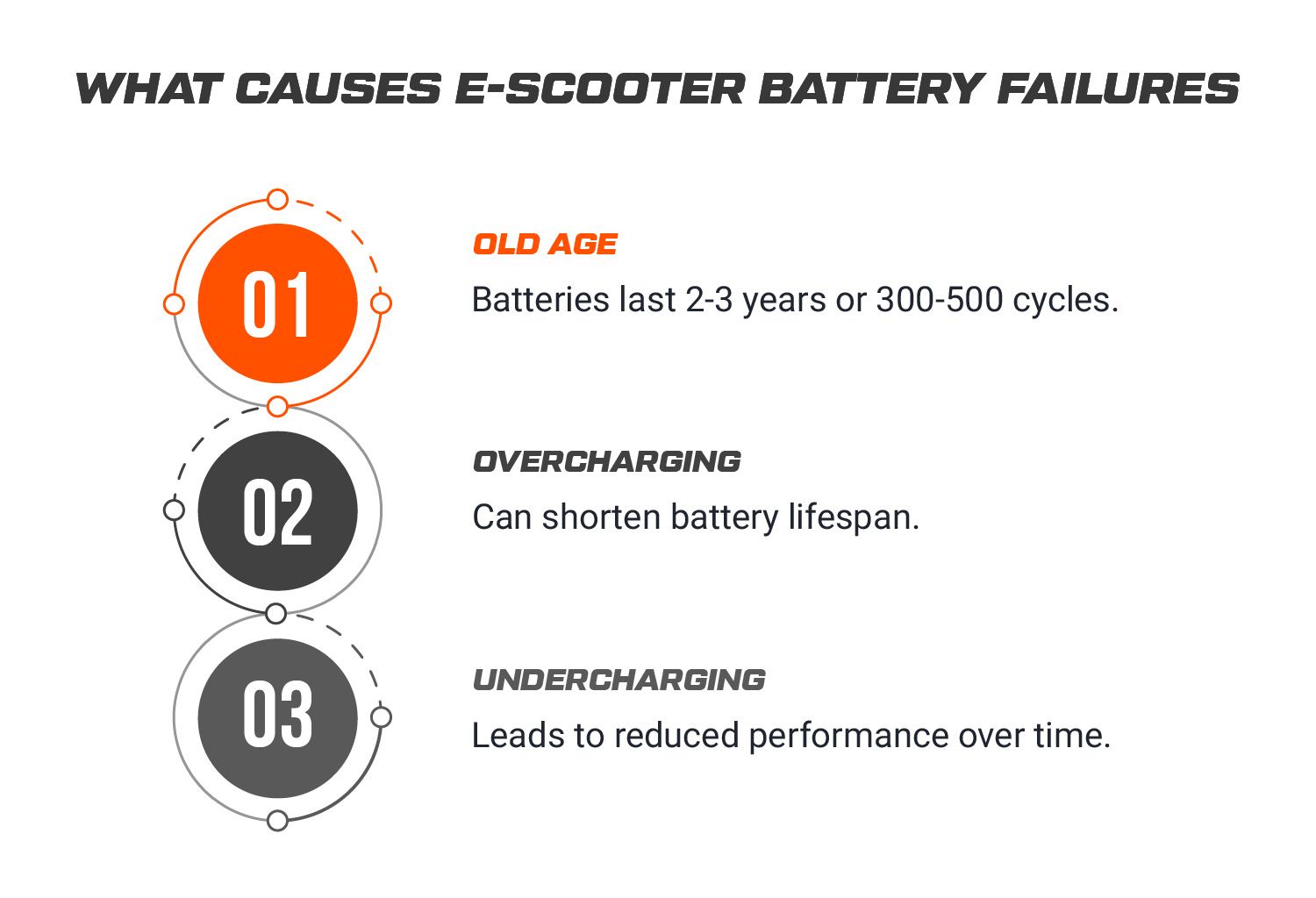 WHAT CAUSES E-SCOOTER BATTERY FAILURES

01

OLD AGE

Batteries last 2-3 years or 300-500 cycles.

02

OVERCHARGING

Can shorten battery lifespan.

03

UNDERCHARGING

Leads to reduced performance over time.